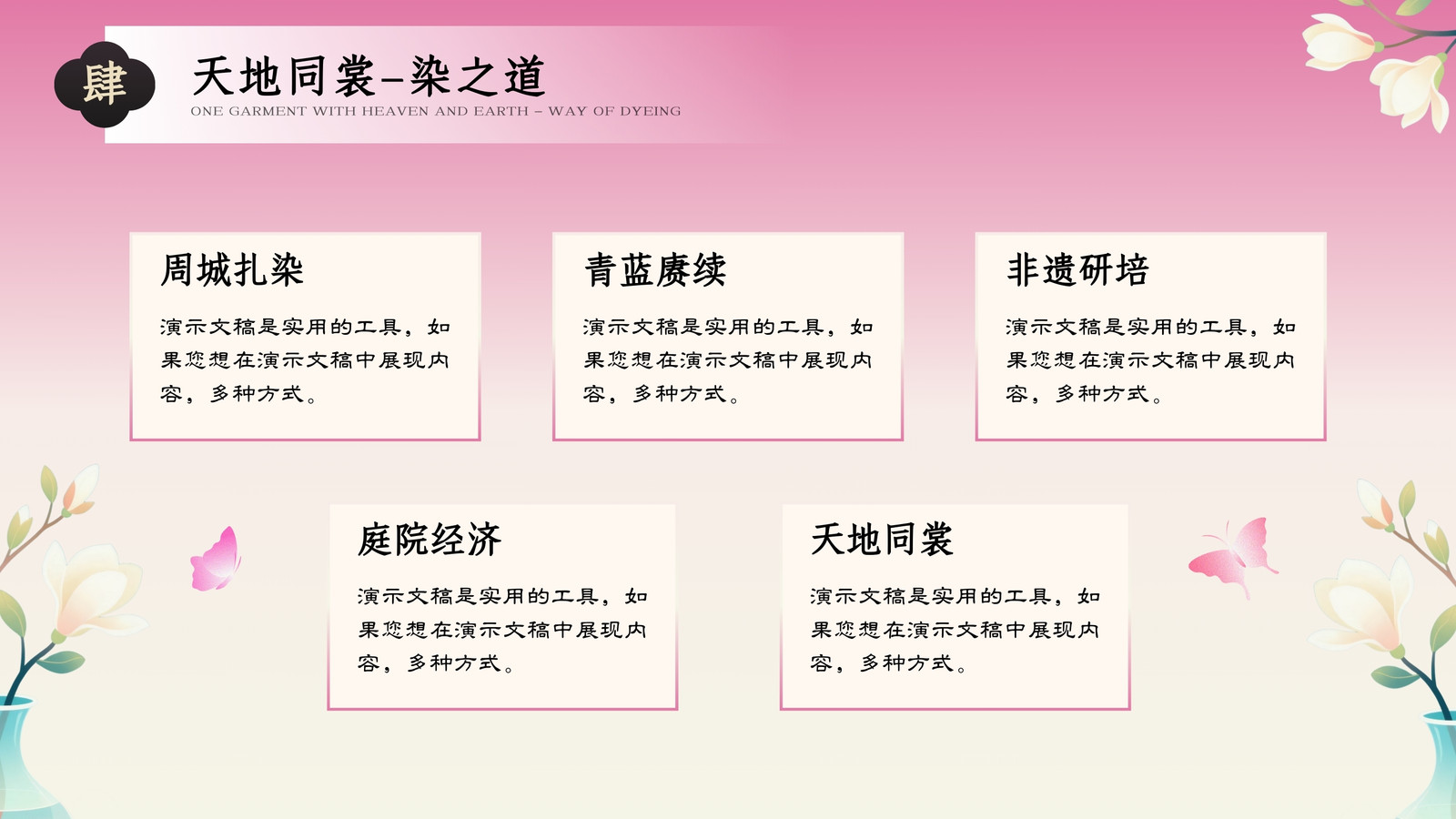 肆

天地同裳–染之道

ONE GARMENT WITH HEAVEN AND EARTH – WAY OF DYEING

周城扎染

演示文稿是实用的工具，如果您想在演示文稿中展现内容，多种方式。

青蓝赓续

演示文稿是实用的工具，如果您想在演示文稿中展现内容，多种方式。

非遗研培

演示文稿是实用的工具，如果您想在演示文稿中展现内容，多种方式。

庭院经济

演示文稿是实用的工具，如果您想在演示文稿中展现内容，多种方式。

天地同裳

演示文稿是实用的工具，如果您想在演示文稿中展现内容，多种方式。